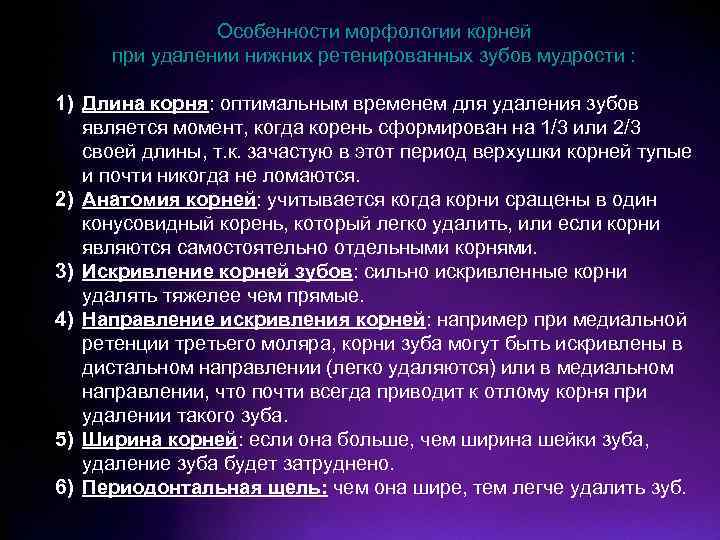 Особенности морфологии корней
при удалении нижних ретенированных зубов мудрости :

1) Длина корня: оптимальным временем для удаления зубов является момент, когда корень сформирован на 1/3 или 2/3 своей длины, т.к. зачастую в этот период верхушки корней тупые и почти никогда не ломаются.
2) Анатомия корней: учитывается когда корни сращены в один конусовидный корень, который легко удалить, или если корни являются самостоятельно отдельными корнями.
3) Искривление корней зубов: сильно искривленные корни удалять тяжелее чем прямые.
4) Направление искривления корней: например при медиальной ретенции третьего моляра, корни зуба могут быть искривлены в дистальном направлении (легко удаляются) или в медиальном направлении, что почти всегда приводит к отлому корня при удалении такого зуба.
5) Ширина корней: если она больше, чем ширина шейки зуба, удаление зуба будет затруднено.
6) Периодонтальная щель: чем она шире, тем легче удалить зуб.